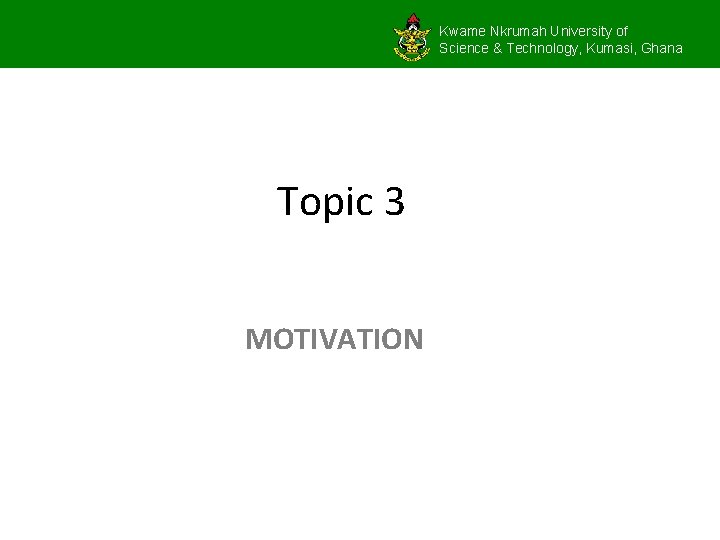 Kwame Nkrumah University of
Science & Technology, Kumasi, Ghana

Topic 3

MOTIVATION